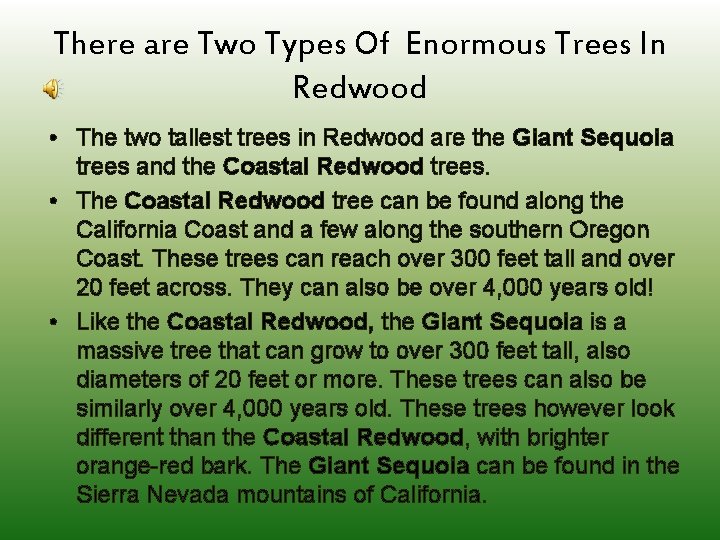 There are Two Types Of Enormous Trees In Redwood

• The two tallest trees in Redwood are the Giant Sequoia trees and the Coastal Redwood trees.
• The Coastal Redwood tree can be found along the California Coast and a few along the southern Oregon Coast. These trees can reach over 300 feet tall and over 20 feet across. They can also be over 4,000 years old!
• Like the Coastal Redwood, the Giant Sequoia is a massive tree that can grow to over 300 feet tall, also diameters of 20 feet or more. These trees can also be similarly over 4,000 years old. These trees however look different than the Coastal Redwood, with brighter orange-red bark. The Giant Sequoia can be found in the Sierra Nevada mountains of California.